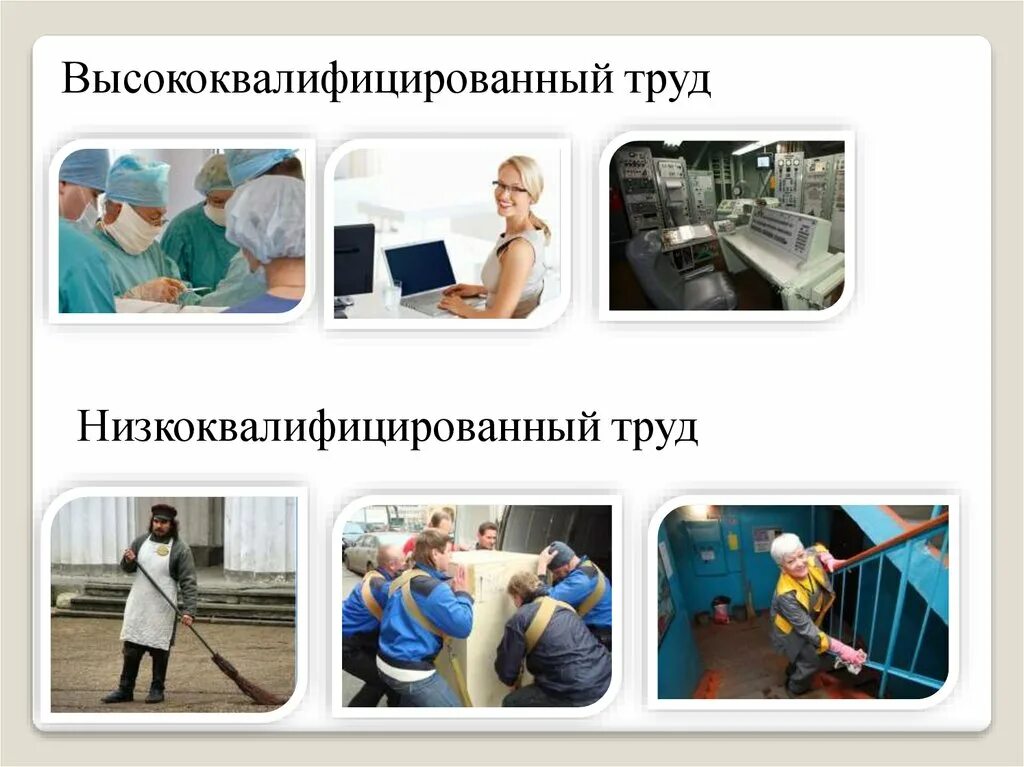 Высококвалифицированный труд

Низкоквалифицированный труд